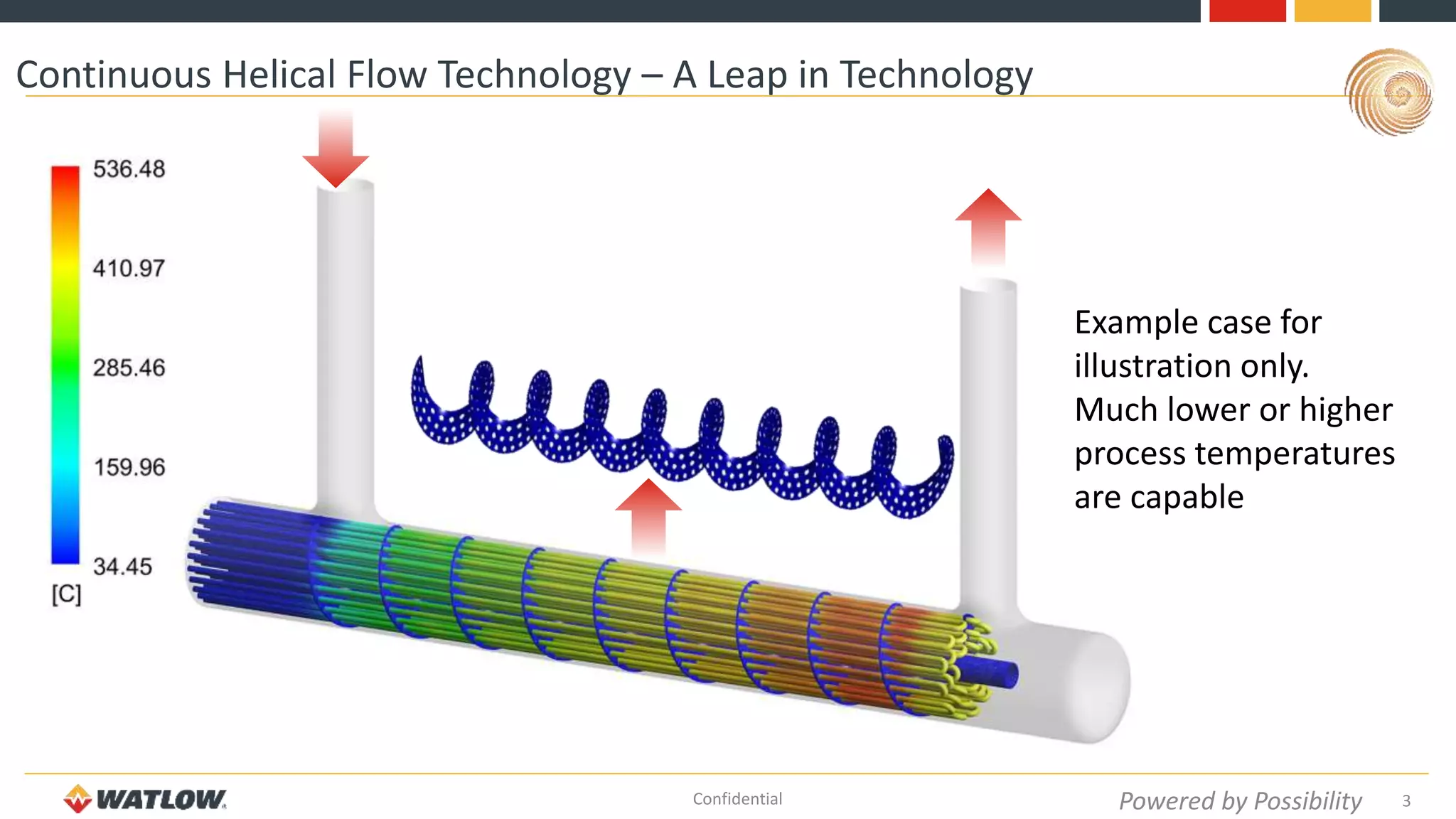 Continuous Helical Flow Technology – A Leap in Technology

536.48

410.97

285.46

159.96

34.45

[C]

Example case for illustration only.
Much lower or higher process temperatures are capable

WATLOW

Confidential

Powered by Possibility

3